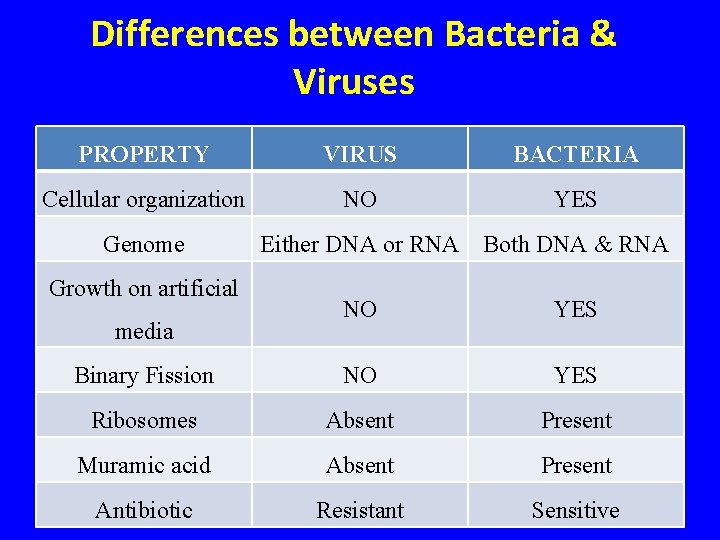 Differences between Bacteria & Viruses

| PROPERTY | VIRUS | BACTERIA |
|---|---|---|
| Cellular organization | NO | YES |
| Genome | Either DNA or RNA | Both DNA & RNA |
| Growth on artificial media | NO | YES |
| Binary Fission | NO | YES |
| Ribosomes | Absent | Present |
| Muramic acid | Absent | Present |
| Antibiotic | Resistant | Sensitive |